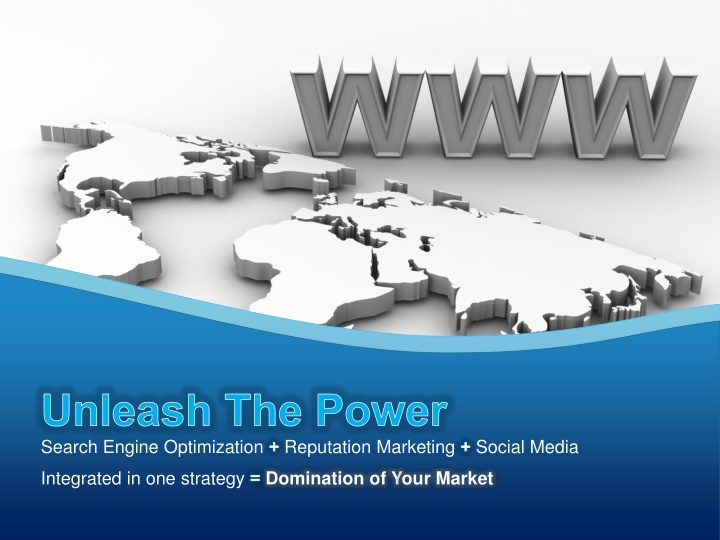 WWW

Unleash The Power

Search Engine Optimization + Reputation Marketing + Social Media

Integrated in one strategy = Domination of Your Market